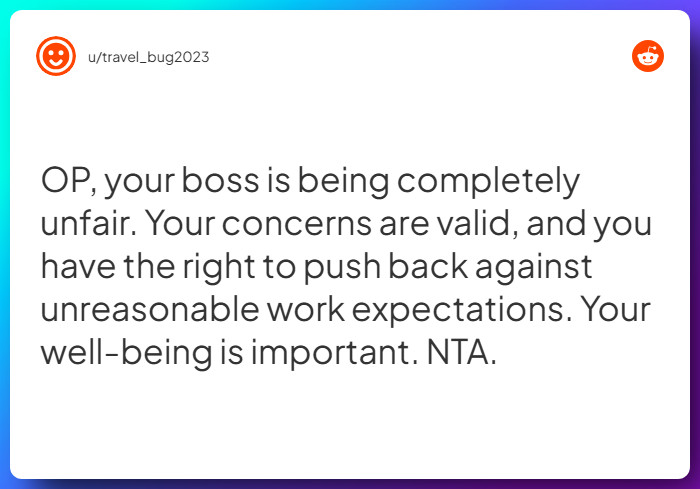 u/travel_bug2023

OP, your boss is being completely unfair. Your concerns are valid, and you have the right to push back against unreasonable work expectations. Your well-being is important. NTA.